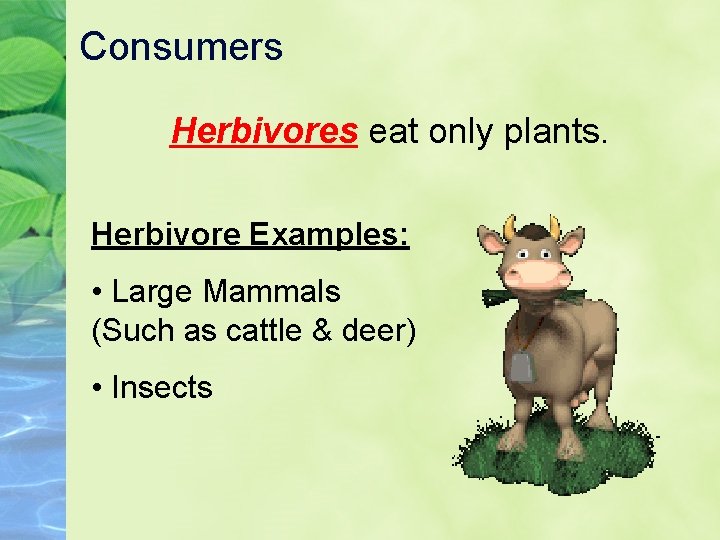 Consumers

Herbivores eat only plants.

Herbivore Examples:

• Large Mammals
(Such as cattle & deer)

• Insects